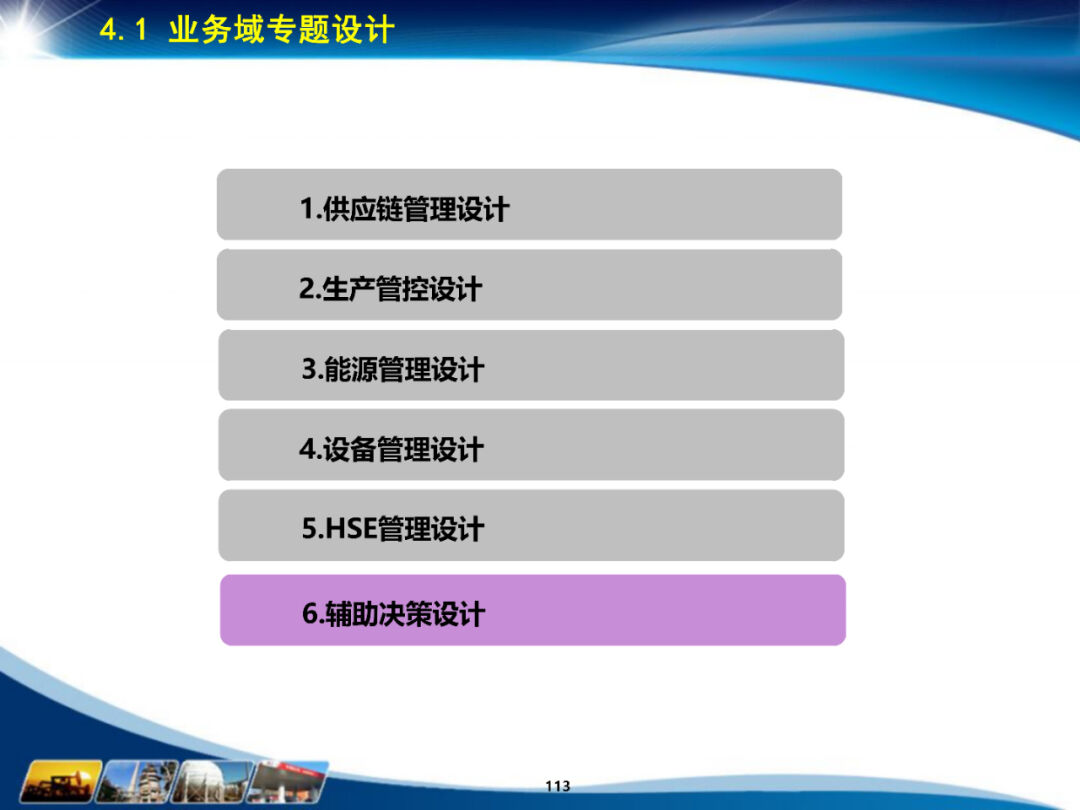 4.1 业务域专题设计

1.供应链管理设计

2.生产管控设计

3.能源管理设计

4.设备管理设计

5.HSE管理设计

6.辅助决策设计

113